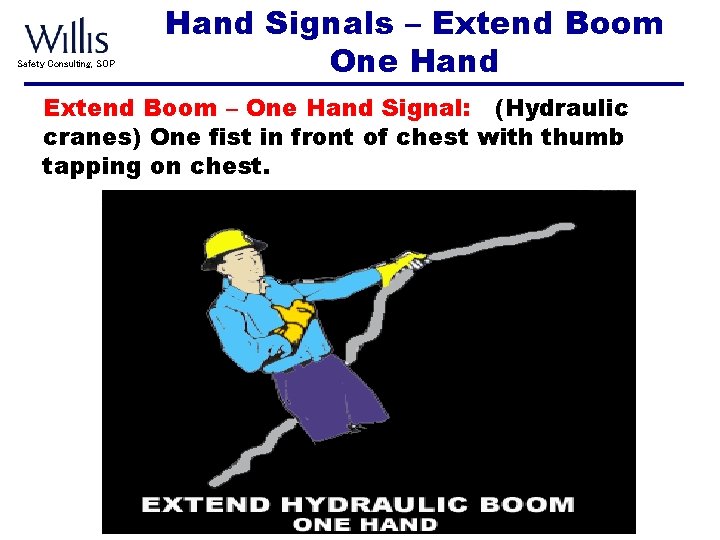 Willis
Safety Consulting, SOP

Hand Signals – Extend Boom One Hand

Extend Boom – One Hand Signal: (Hydraulic cranes) One fist in front of chest with thumb tapping on chest.

EXTEND HYDRAULIC BOOM
ONE HAND